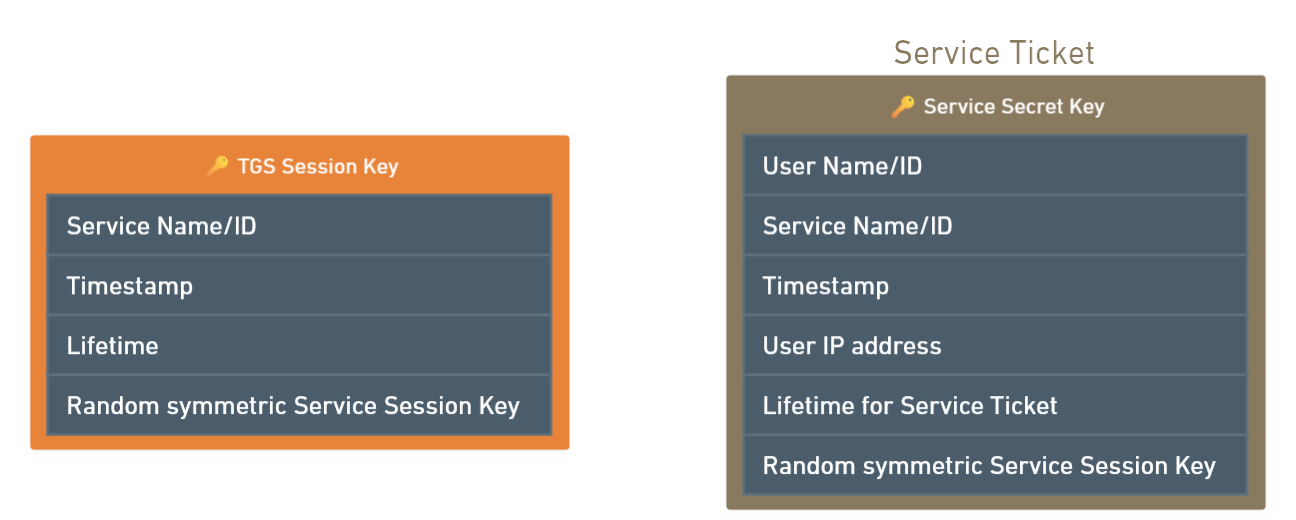 🔑 TGS Session Key

Service Name/ID

Timestamp

Lifetime

Random symmetric Service Session Key

Service Ticket

🔑 Service Secret Key

User Name/ID

Service Name/ID

Timestamp

User IP address

Lifetime for Service Ticket

Random symmetric Service Session Key